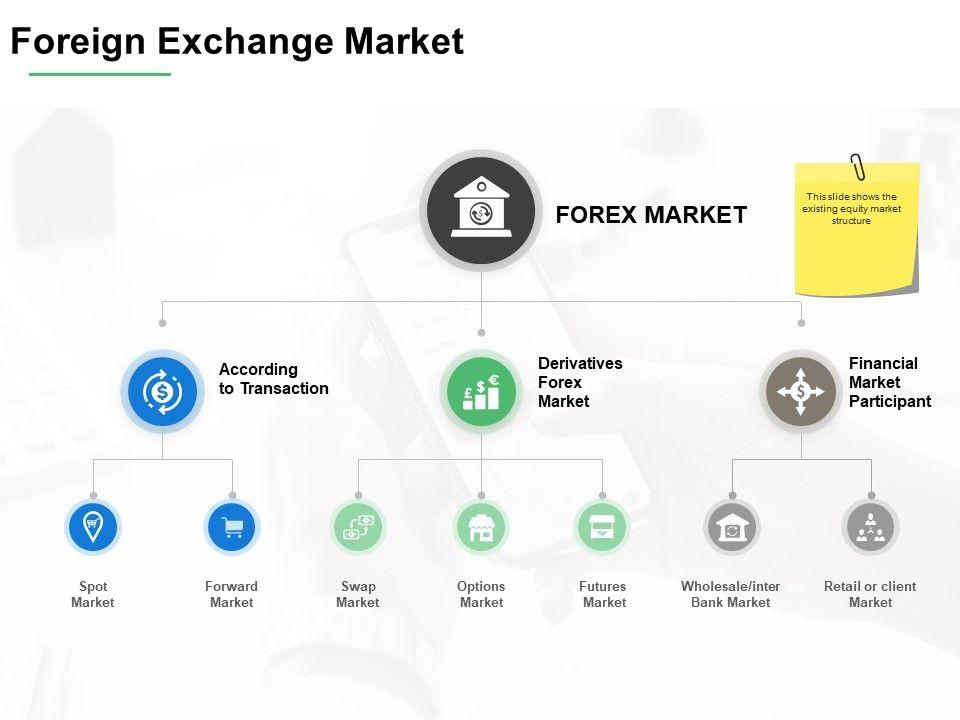 Foreign Exchange Market

FOREX MARKET

This slide shows the existing equity market structure

According to Transaction

Derivatives Forex Market

Financial Market Participant

Spot Market

Forward Market

Swap Market

Options Market

Futures Market

Wholesale/inter Bank Market

Retail or client Market